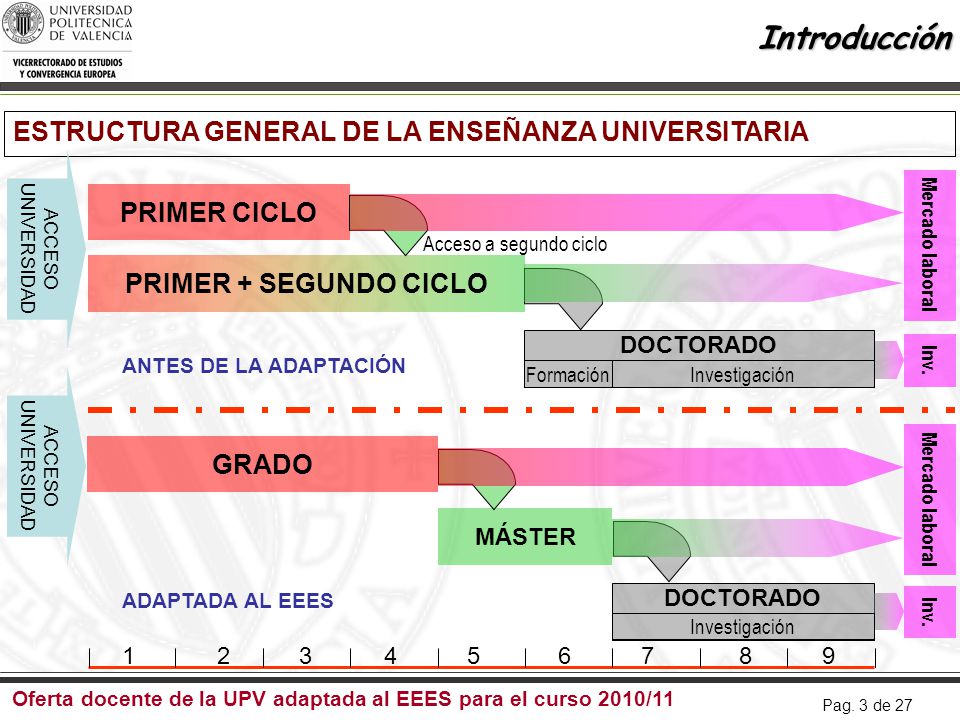 UNIVERSIDAD POLITECNICA DE VALENCIA

VICERRECTORADO DE ESTUDIOS Y CONVERGENCIA EUROPEA

Introducción

ESTRUCTURA GENERAL DE LA ENSEÑANZA UNIVERSITARIA

ACCESO UNIVERSIDAD

PRIMER CICLO

Acceso a segundo ciclo

PRIMER + SEGUNDO CICLO

Mercado laboral

DOCTORADO

Formación

Investigación

Inv.

ANTES DE LA ADAPTACIÓN

ACCESO UNIVERSIDAD

GRADO

MÁSTER

Mercado laboral

DOCTORADO

Investigación

Inv.

ADAPTADA AL EEES

1 2 3 4 5 6 7 8 9

Oferta docente de la UPV adaptada al EEES para el curso 2010/11

Pag. 3 de 27